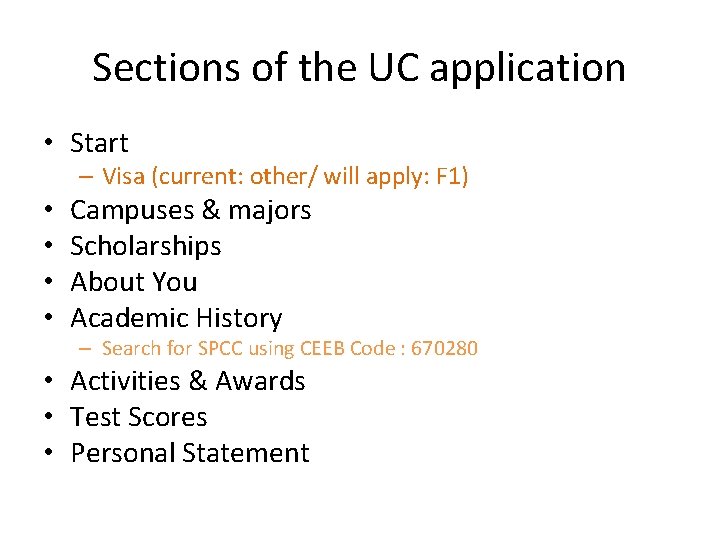 Sections of the UC application

• Start
– Visa (current: other/ will apply: F1)
• Campuses & majors
• Scholarships
• About You
• Academic History
– Search for SPCC using CEEB Code : 670280
• Activities & Awards
• Test Scores
• Personal Statement